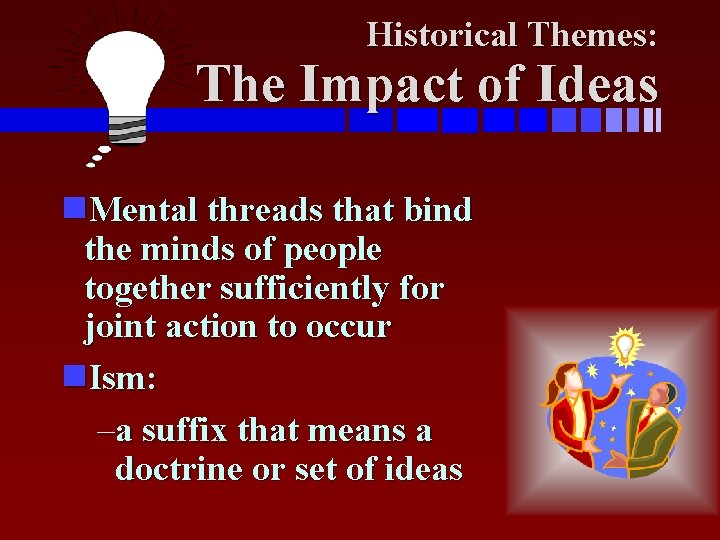 Historical Themes:
The Impact of Ideas

Mental threads that bind the minds of people together sufficiently for joint action to occur

Ism:

–a suffix that means a doctrine or set of ideas